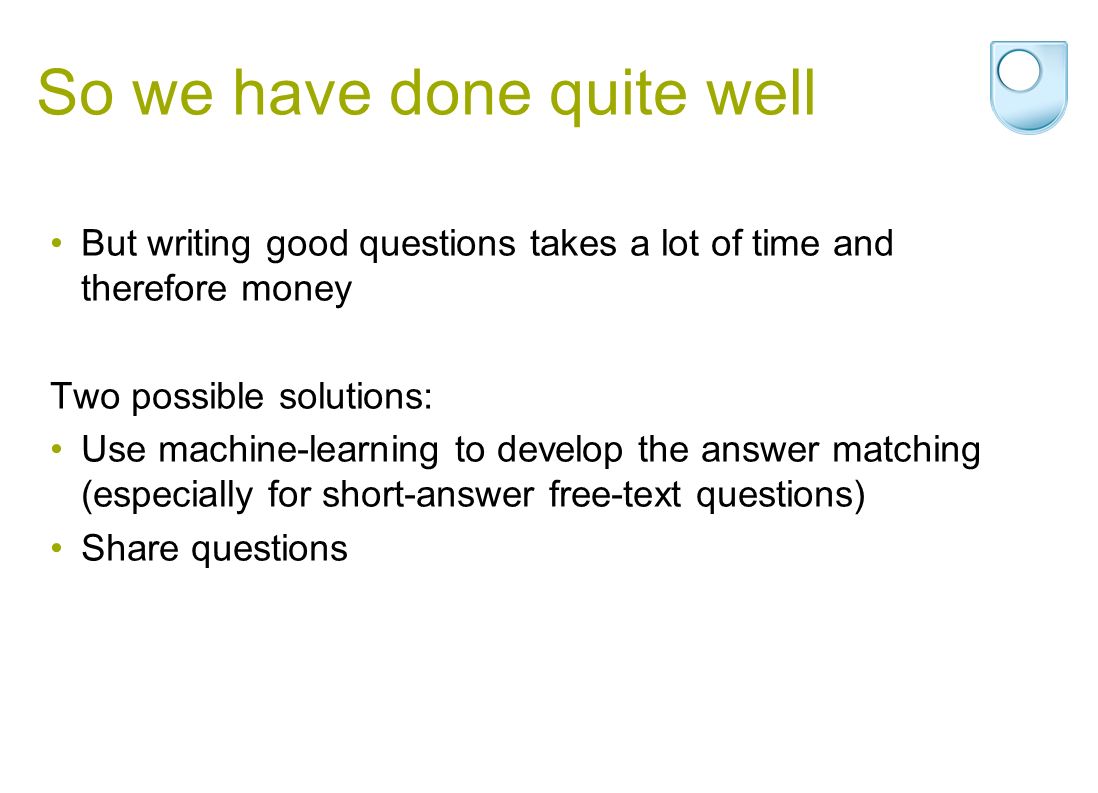 So we have done quite well

• But writing good questions takes a lot of time and therefore money

Two possible solutions:

• Use machine-learning to develop the answer matching (especially for short-answer free-text questions)
• Share questions